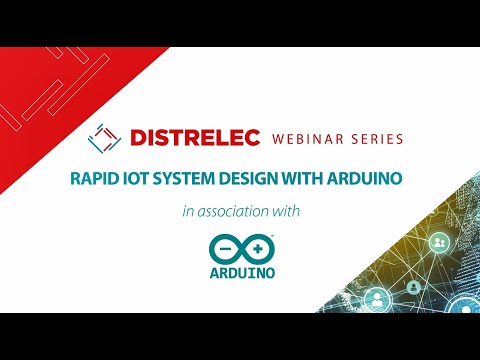 DISTRELEC WEBINAR SERIES

RAPID IOT SYSTEM DESIGN WITH ARDUINO

in association with

ARDUINO